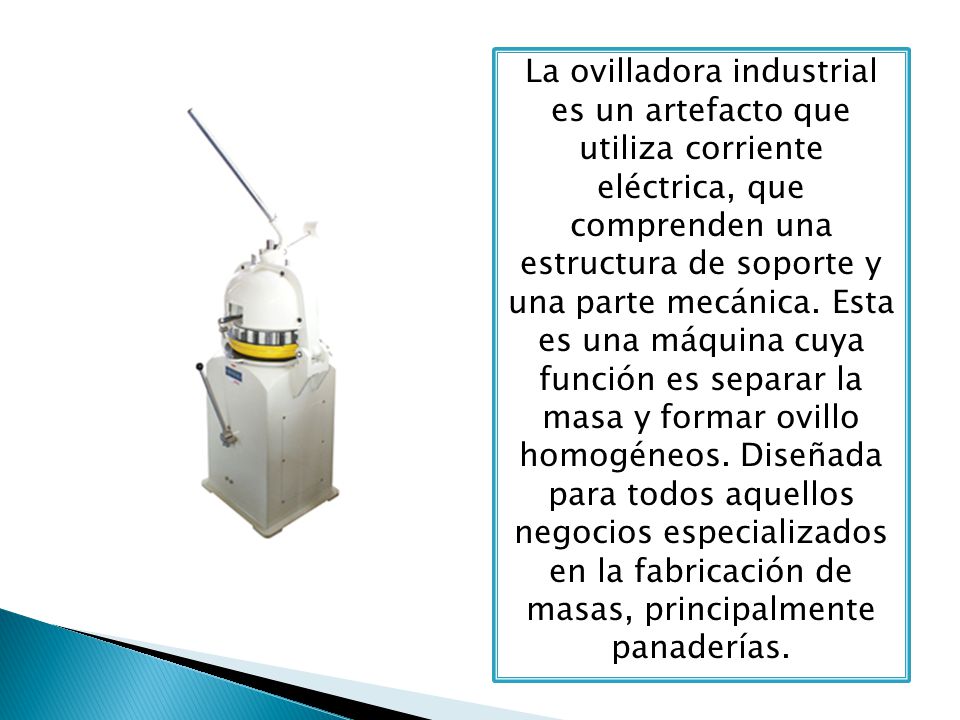 La ovilladora industrial es un artefacto que utiliza corriente eléctrica, que comprenden una estructura de soporte y una parte mecánica. Esta es una máquina cuya función es separar la masa y formar ovillo homogéneos. Diseñada para todos aquellos negocios especializados en la fabricación de masas, principalmente panaderías.